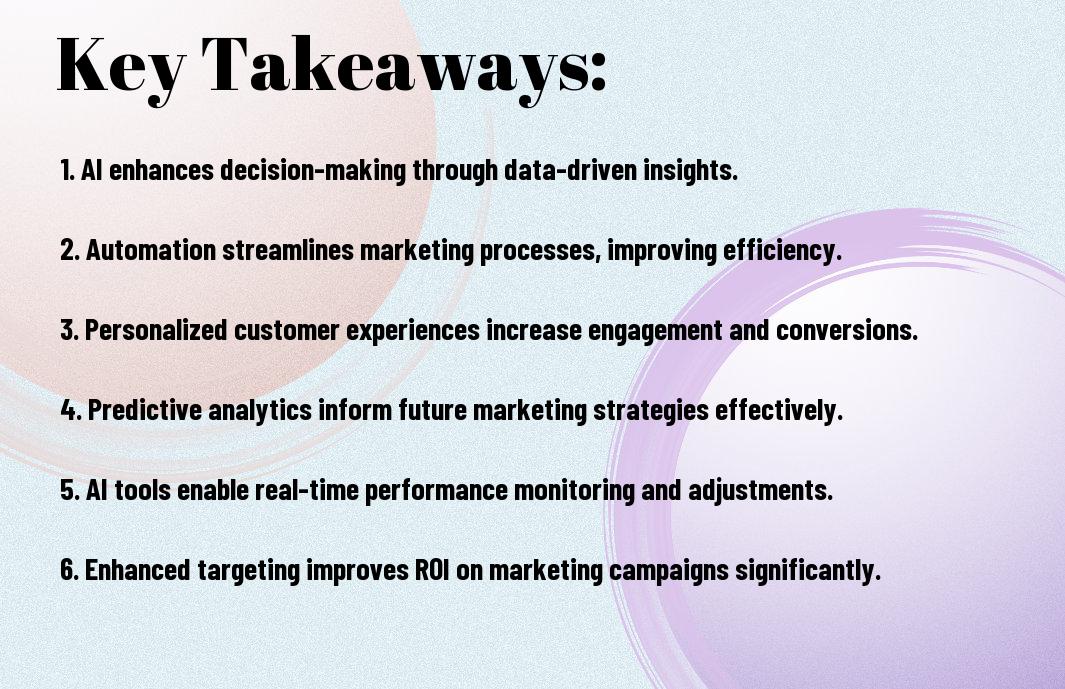 Key Takeaways:

1. AI enhances decision-making through data-driven insights.

2. Automation streamlines marketing processes, improving efficiency.

3. Personalized customer experiences increase engagement and conversions.

4. Predictive analytics inform future marketing strategies effectively.

5. AI tools enable real-time performance monitoring and adjustments.

6. Enhanced targeting improves ROI on marketing campaigns significantly.